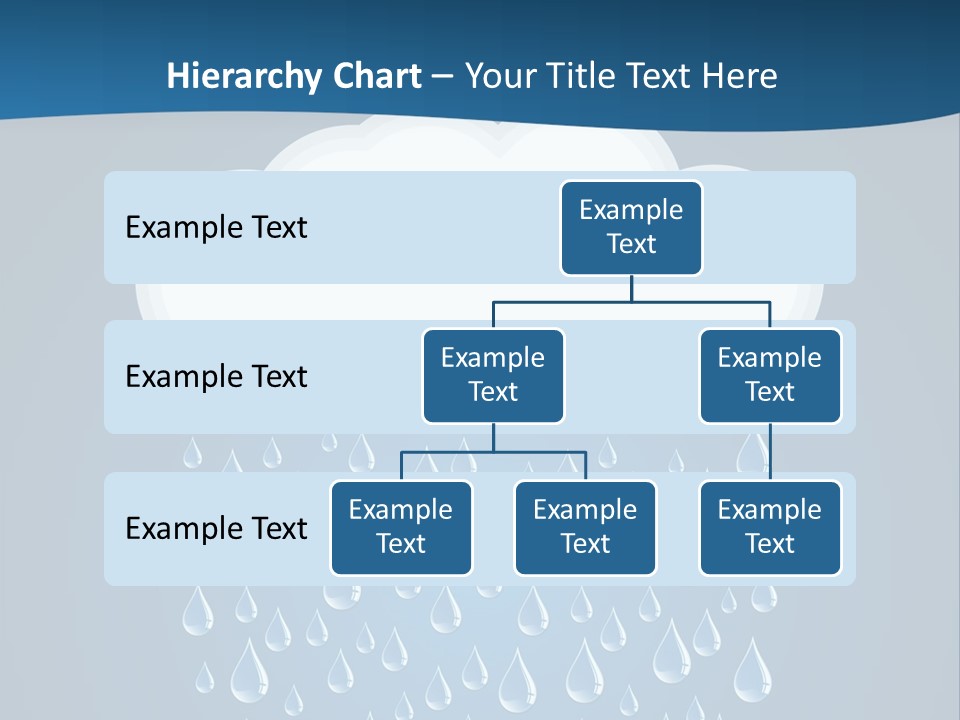 Hierarchy Chart – Your Title Text Here

Example Text

Example Text

Example Text

Example Text

Example Text

Example Text

Example Text

Example Text

Example Text